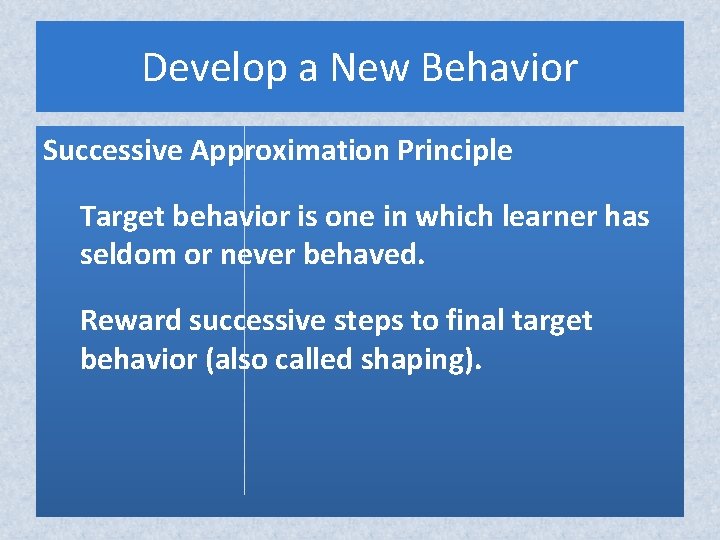 Develop a New Behavior

Successive Approximation Principle

Target behavior is one in which learner has seldom or never behaved.

Reward successive steps to final target behavior (also called shaping).